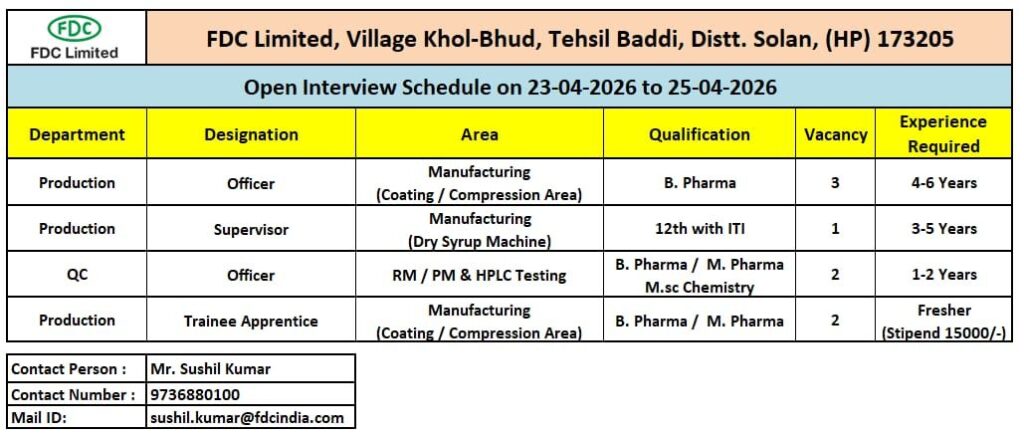 FDC
FDC Limited

FDC Limited, Village Khol-Bhud, Tehsil Baddi, Distt. Solan, (HP) 173205

Open Interview Schedule on 23-04-2026 to 25-04-2026

| Department | Designation | Area | Qualification | Vacancy | Experience Required |
|---|---|---|---|---|---|
| Production | Officer | Manufacturing (Coating / Compression Area) | B. Pharma | 3 | 4-6 Years |
| Production | Supervisor | Manufacturing (Dry Syrup Machine) | 12th with ITI | 1 | 3-5 Years |
| QC | Officer | RM / PM & HPLC Testing | B. Pharma / M. Pharma M.sc Chemistry | 2 | 1-2 Years |
| Production | Trainee Apprentice | Manufacturing (Coating / Compression Area) | B. Pharma / M. Pharma | 2 | Fresher (Stipend 15000/-) |

| Contact Person : | Mr. Sushil Kumar |
|---|---|
| Contact Number : | 9736880100 |
| Mail ID: | sushil.kumar@fdcindia.com |